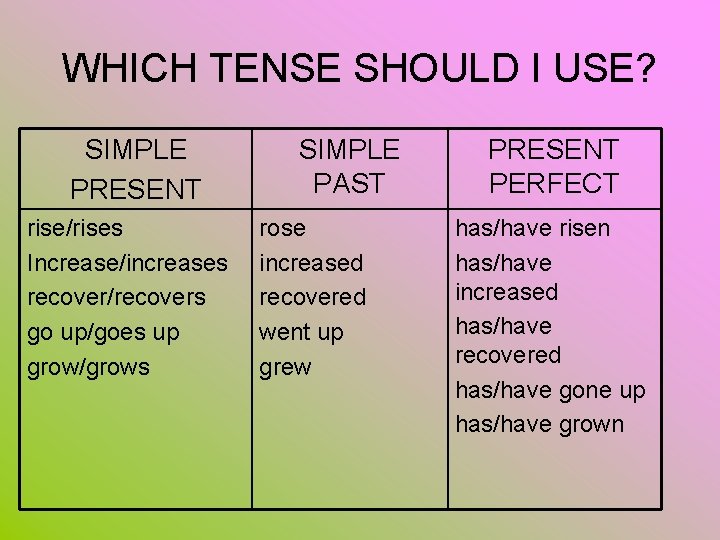 WHICH TENSE SHOULD I USE?

| SIMPLE PRESENT | SIMPLE PAST | PRESENT PERFECT |
|---|---|---|
| rise/rises | rose | has/have risen |
| Increase/increases | increased | has/have increased |
| recover/recovers | recovered | has/have recovered |
| go up/goes up | went up | has/have gone up |
| grow/grows | grew | has/have grown |